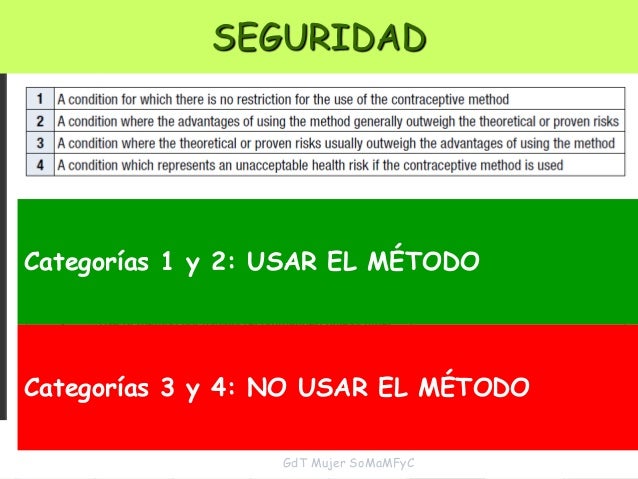 SEGURIDAD

| 1 | A condition for which there is no restriction for the use of the contraceptive method |
|---|---|
| 2 | A condition where the advantages of using the method generally outweigh the theoretical or proven risks |
| 3 | A condition where the theoretical or proven risks usually outweigh the advantages of using the method |
| 4 | A condition which represents an unacceptable health risk if the contraceptive method is used |

Categorías 1 y 2: USAR EL MÉTODO

Categorías 3 y 4: NO USAR EL MÉTODO

GdT Mujer SoMaMFyC